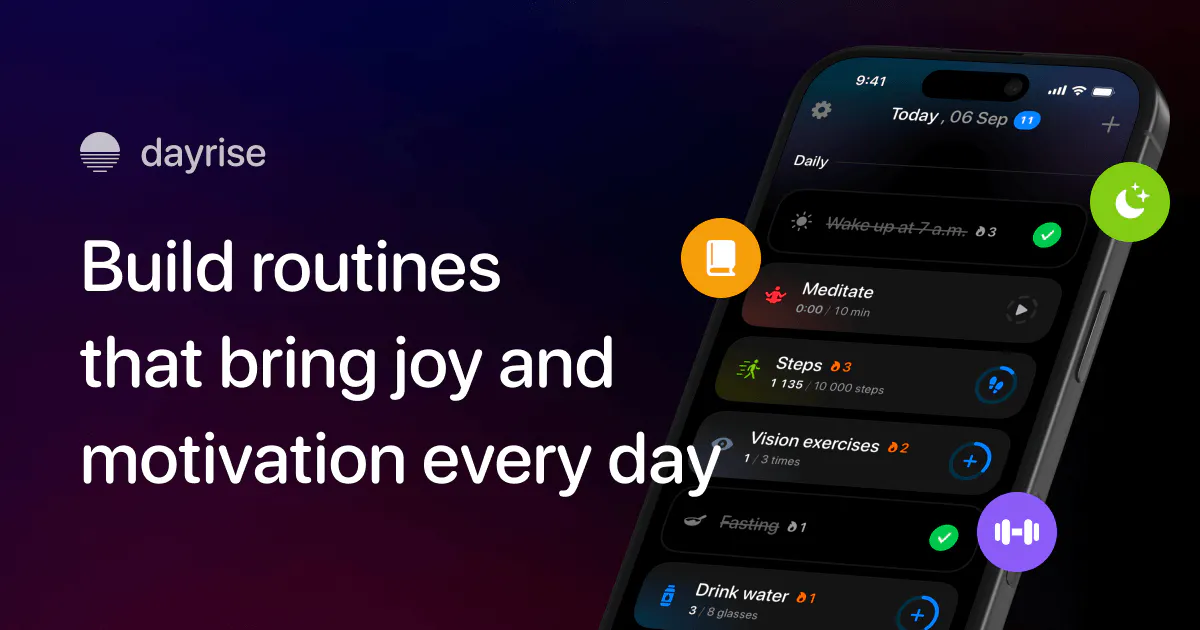 dayrise

Build routines that bring joy and motivation every day

9:41

Today, 06 Sep 11

Daily

Wake up at 7 a.m. 3

Meditate
0:00 / 10 min

Steps 3
1 135 / 10 000 steps

Vision exercises 2
1 / 3 times

Fasting 1

Drink water 1
3 / 8 glasses